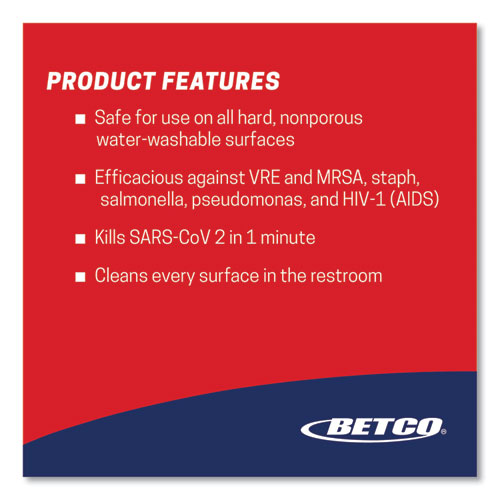 PRODUCT FEATURES

■ Safe for use on all hard, nonporous water-washable surfaces

■ Efficacious against VRE and MRSA, staph, salmonella, pseudomonas, and HIV-1 (AIDS)

■ Kills SARS-CoV 2 in 1 minute

■ Cleans every surface in the restroom

BETCO®